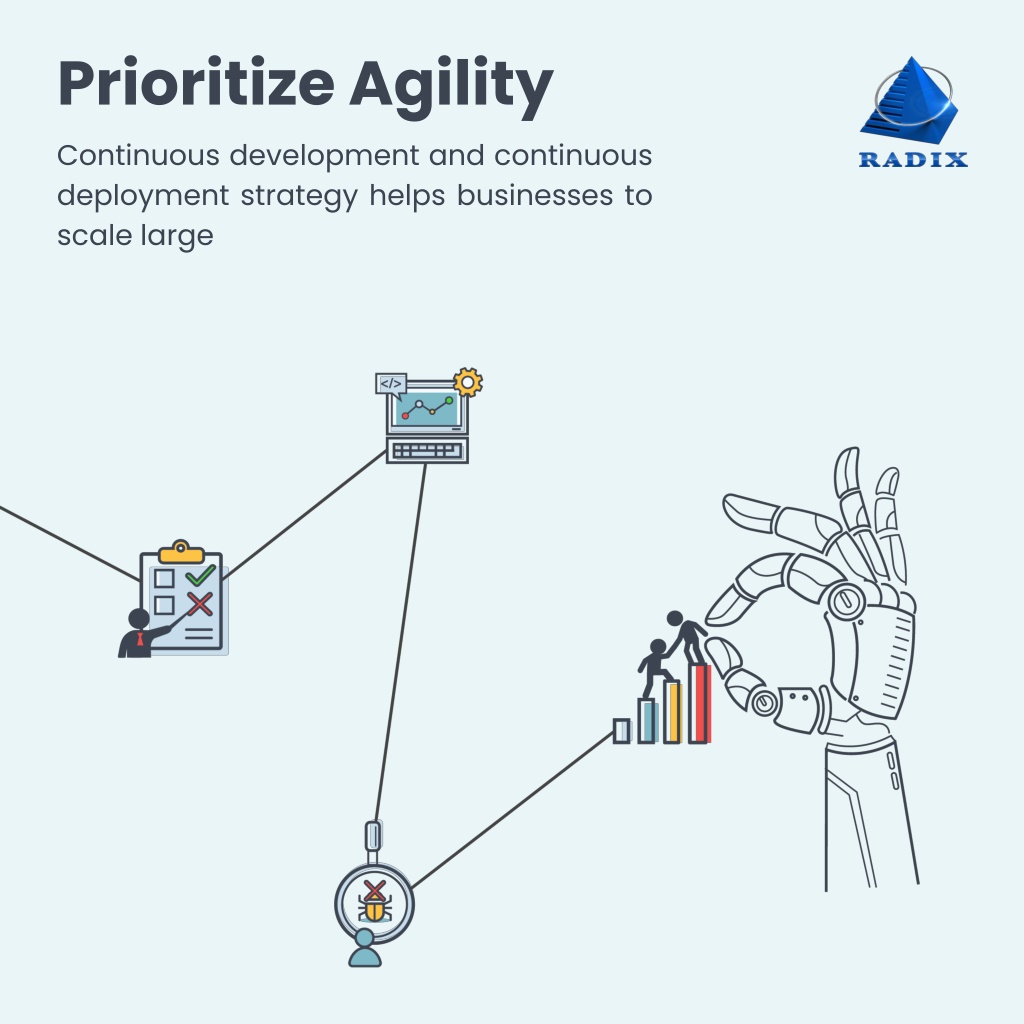 Prioritize Agility

Continuous development and continuous deployment strategy helps businesses to scale large

RADIX

</>